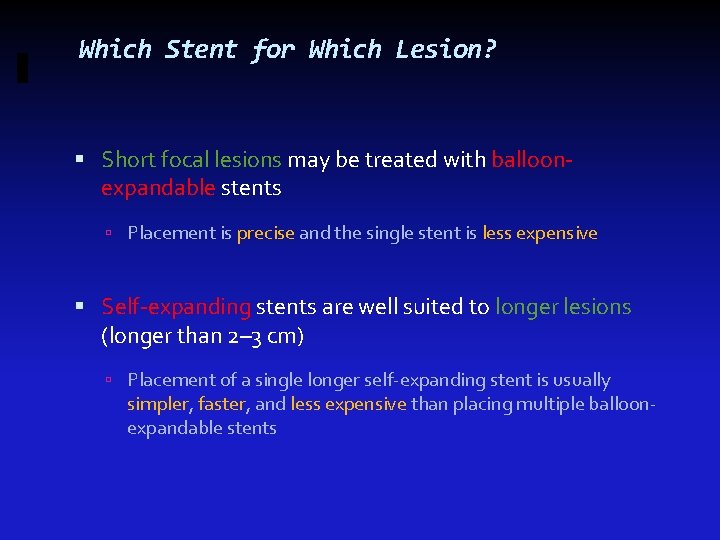 Which Stent for Which Lesion?

▪ Short focal lesions may be treated with balloon-expandable stents

▫ Placement is precise and the single stent is less expensive

▪ Self-expanding stents are well suited to longer lesions (longer than 2–3 cm)

▫ Placement of a single longer self-expanding stent is usually simpler, faster, and less expensive than placing multiple balloon-expandable stents